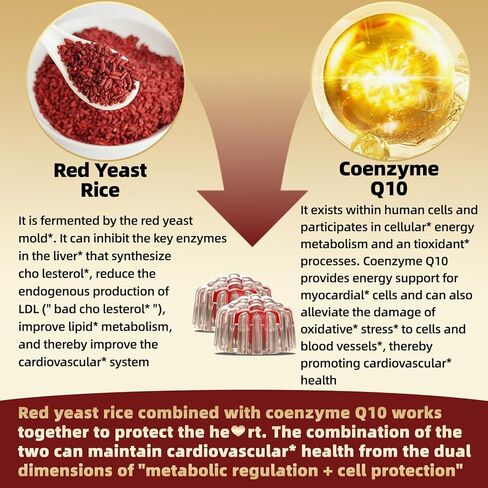 Red Yeast Rice

It is fermented by the red yeast mold*. It can inhibit the key enzymes in the liver* that synthesize cho lesterol*, reduce the endogenous production of LDL (" bad cho lesterol* "), improve lipid* metabolism, and thereby improve the cardiovascular* system

Coenzyme Q10

It exists within human cells and participates in cellular* energy metabolism and an tioxidant* processes. Coenzyme Q10 provides energy support for myocardial* cells and can also alleviate the damage of oxidative* stress* to cells and blood vessels*, thereby promoting cardiovascular* health

Red yeast rice combined with coenzyme Q10 works together to protect the he❤rt. The combination of the two can maintain cardiovascular* health from the dual dimensions of "metabolic regulation + cell protection"